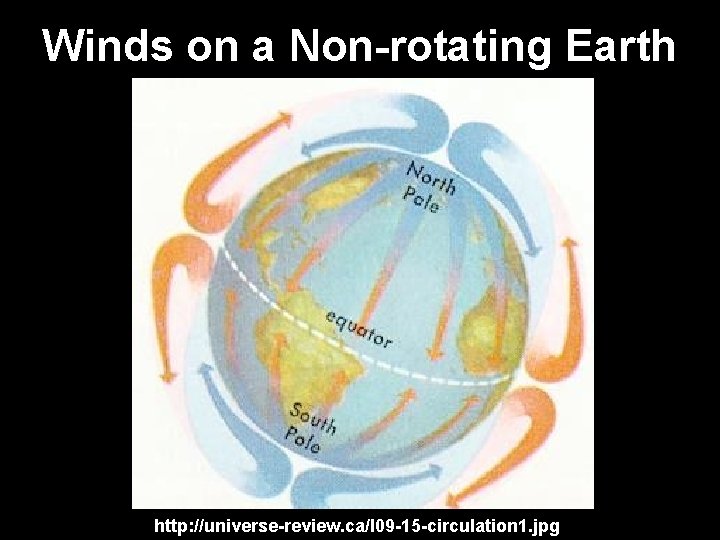 Winds on a Non-rotating Earth

North Pole

equator

South Pole

http://universe-review.ca/I09-15-circulation1.jpg